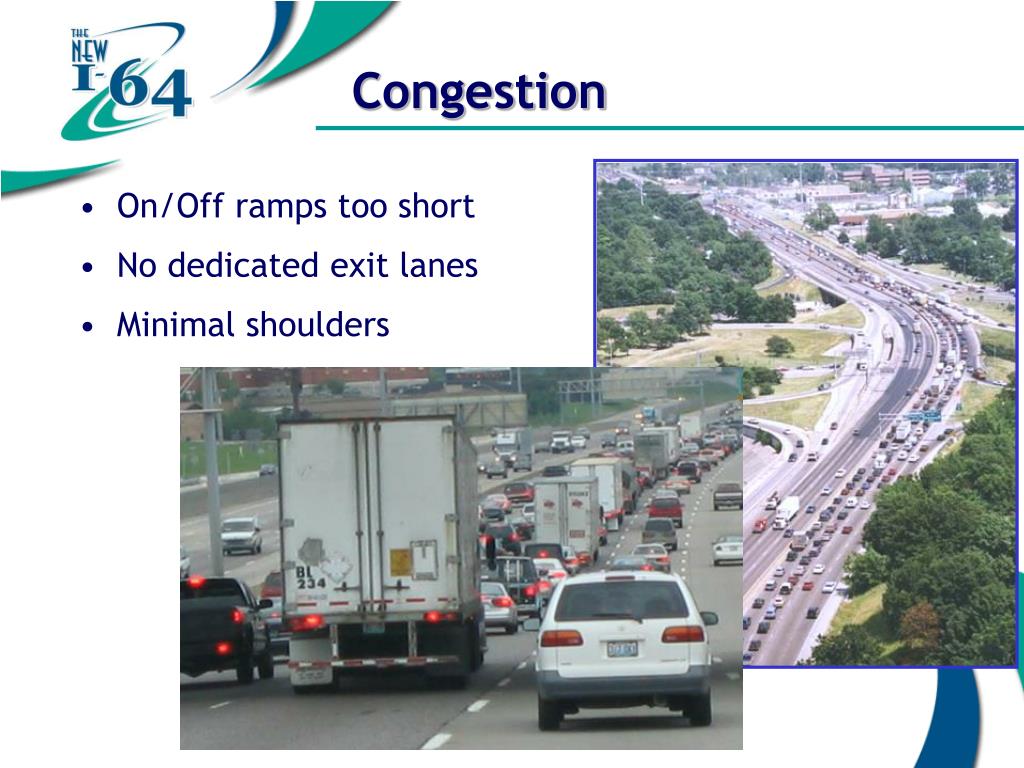 THE NEW I-64

Congestion

• On/Off ramps too short
• No dedicated exit lanes
• Minimal shoulders

BL 234